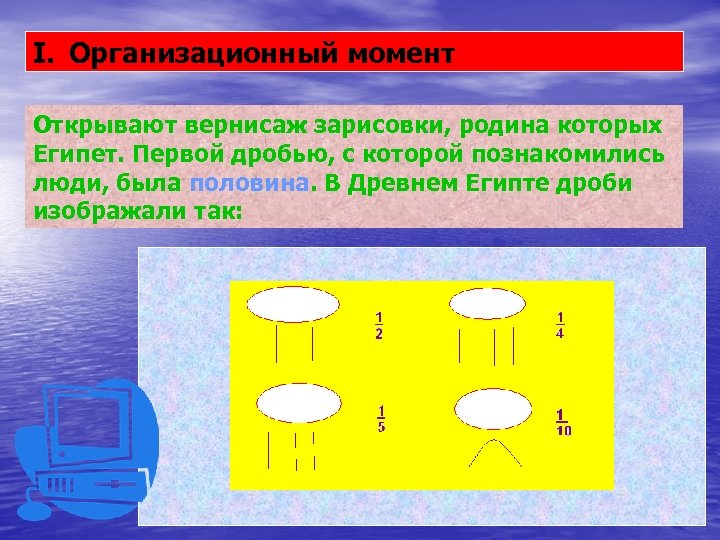 I. Организационный момент

Открывают вернисаж зарисовки, родина которых Египет. Первой дробью, с которой познакомились люди, была половина. В Древнем Египте дроби изображали так:

$\frac{1}{2}$

$\frac{1}{4}$

$\frac{1}{5}$

$\frac{1}{10}$